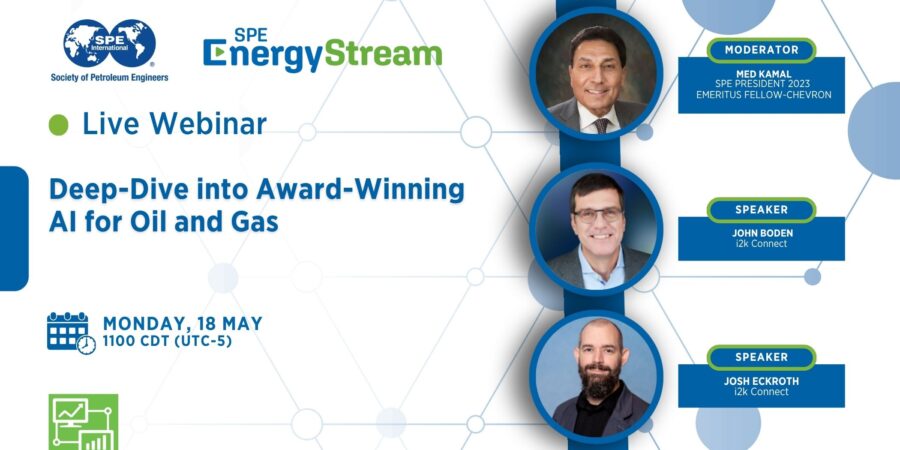 SPE International
Society of Petroleum Engineers

SPE EnergyStream

Live Webinar

Deep-Dive into Award-Winning AI for Oil and Gas

MONDAY, 18 MAY
1100 CDT (UTC-5)

MODERATOR
MED KAMAL
SPE PRESIDENT 2023
EMERITUS FELLOW-CHEVRON

SPEAKER
JOHN BODEN
i2k Connect

SPEAKER
JOSH ECKROTH
i2k Connect